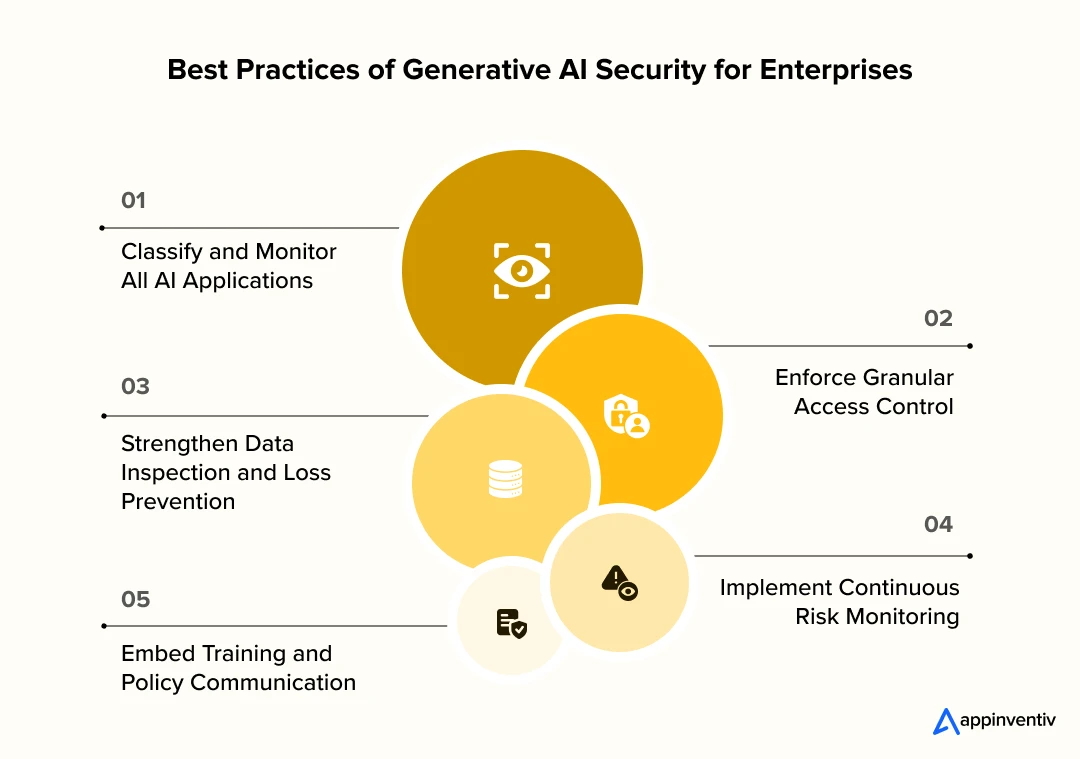 Best Practices of Generative AI Security for Enterprises

01

Classify and Monitor All AI Applications

02

Enforce Granular Access Control

03

Strengthen Data Inspection and Loss Prevention

04

Implement Continuous Risk Monitoring

05

Embed Training and Policy Communication

appinventiv